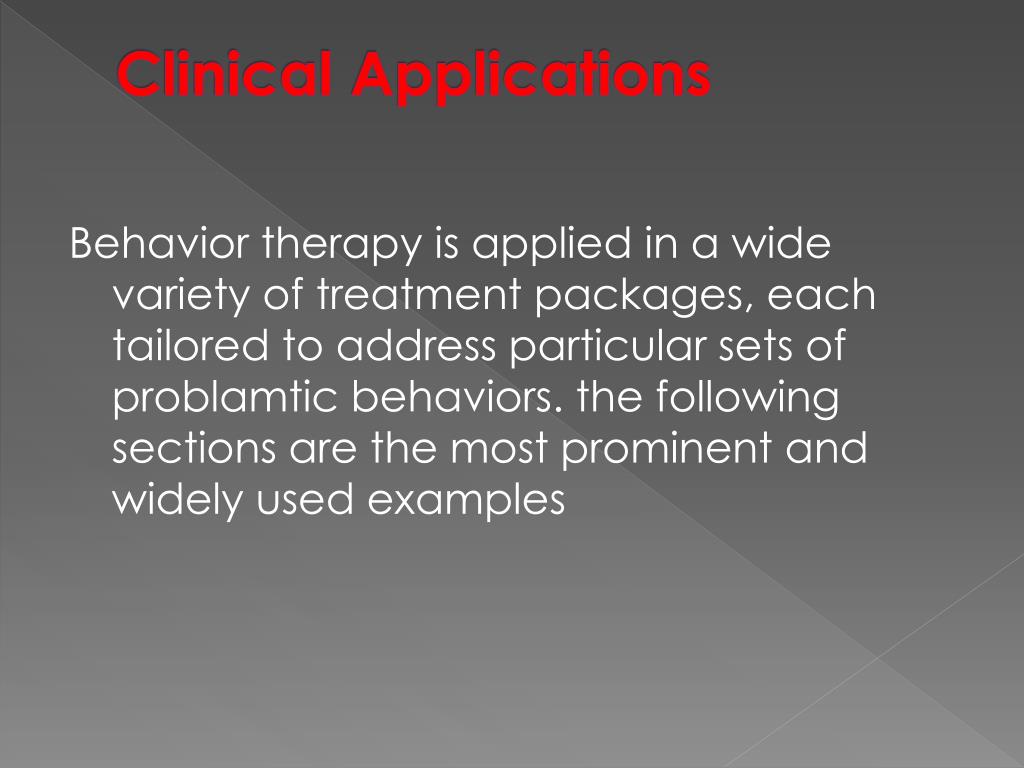 Clinical Applications

Behavior therapy is applied in a wide variety of treatment packages, each tailored to address particular sets of problamtic behaviors. the following sections are the most prominent and widely used examples